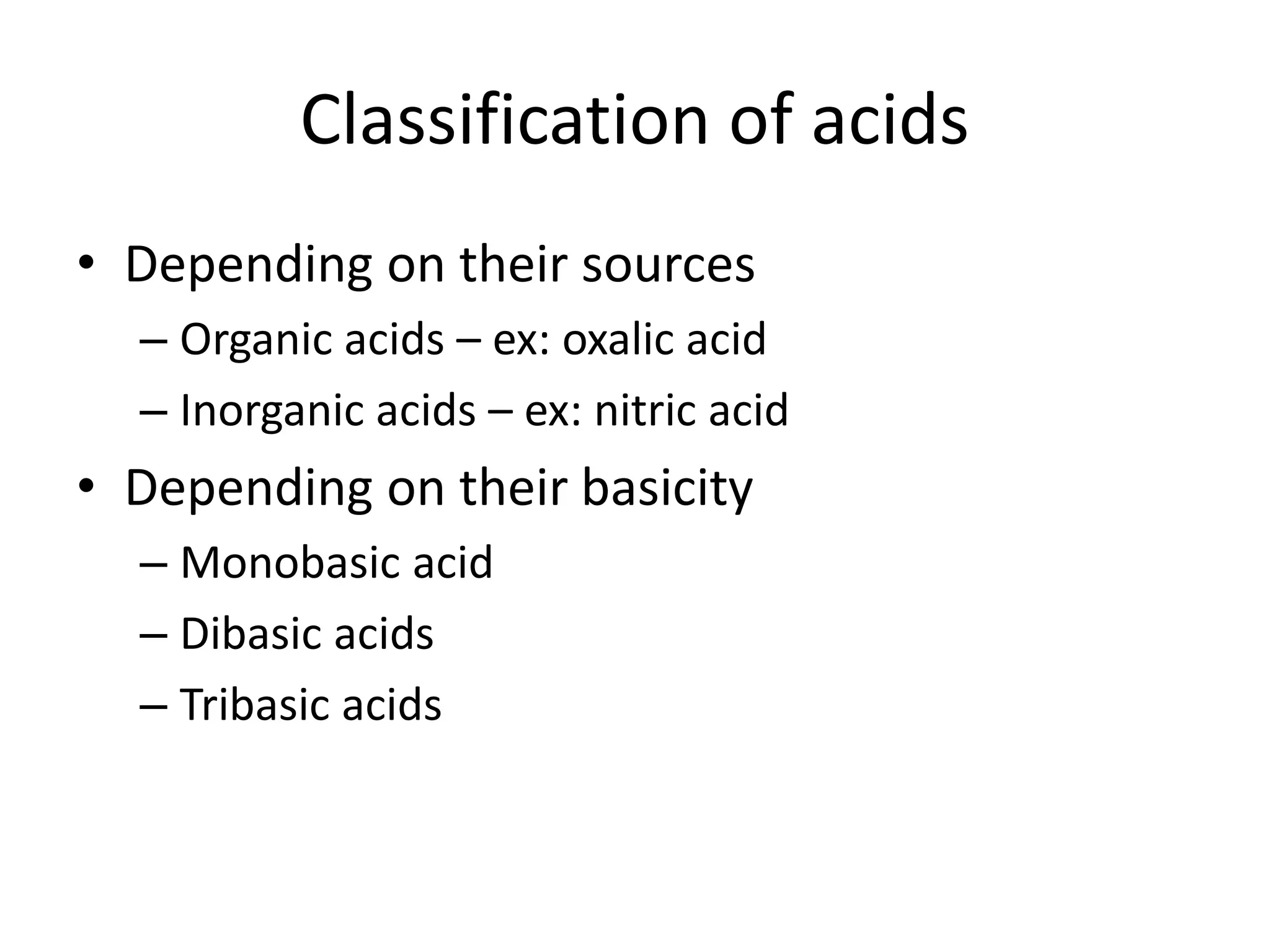 Classification of acids

• Depending on their sources
– Organic acids – ex: oxalic acid
– Inorganic acids – ex: nitric acid

• Depending on their basicity
– Monobasic acid
– Dibasic acids
– Tribasic acids